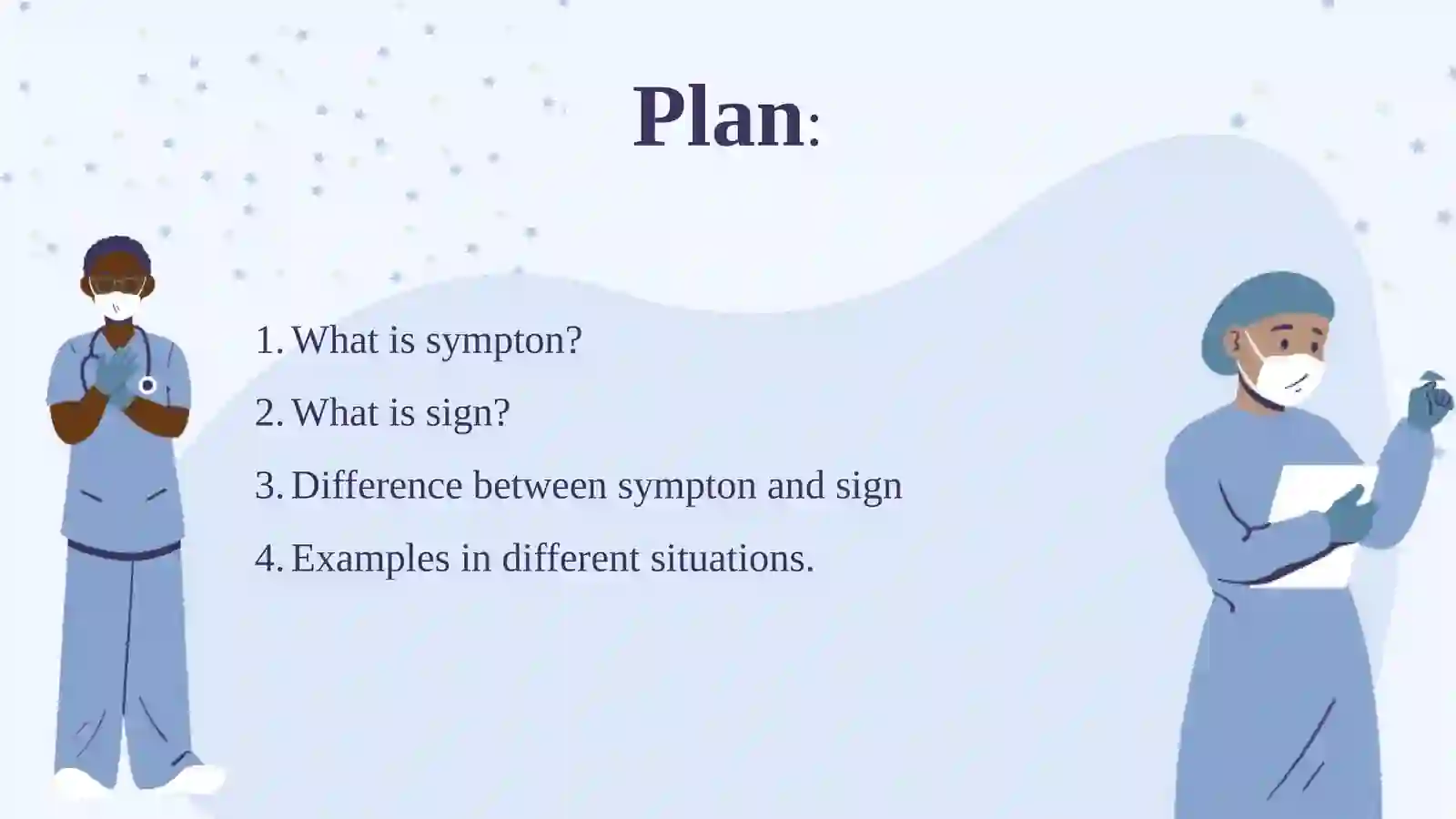 Plan:

1. What is sympton?
2. What is sign?
3. Difference between sympton and sign
4. Examples in different situations.